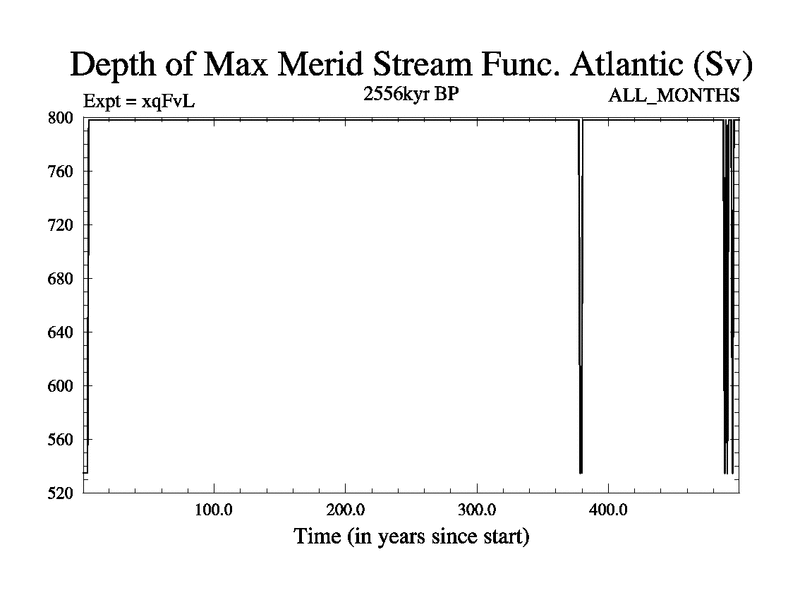 Depth of Max Merid Stream Func. Atlantic (Sv)
Expt = xqFvL
2556kyr BP
ALL_MONTHS
800
760
720
680
640
600
560
520
100.0
200.0
300.0
400.0
Time (in years since start)